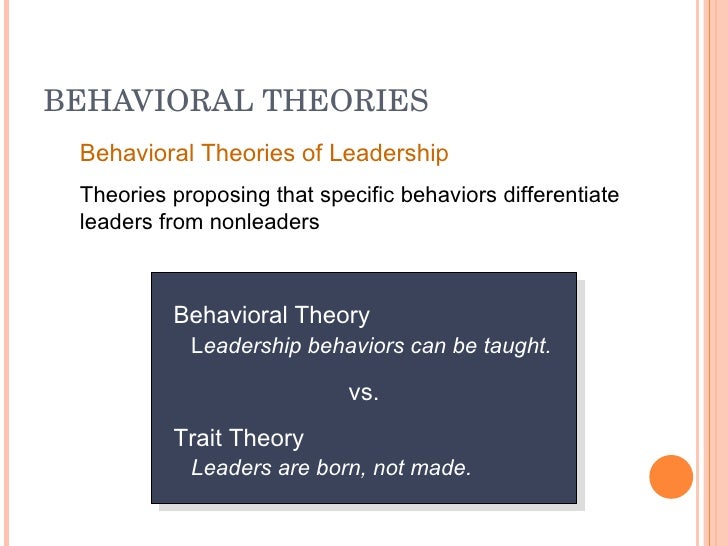 BEHAVIORAL THEORIES

Behavioral Theories of Leadership

Theories proposing that specific behaviors differentiate leaders from nonleaders

Behavioral Theory
Leadership behaviors can be taught.

vs.

Trait Theory
Leaders are born, not made.